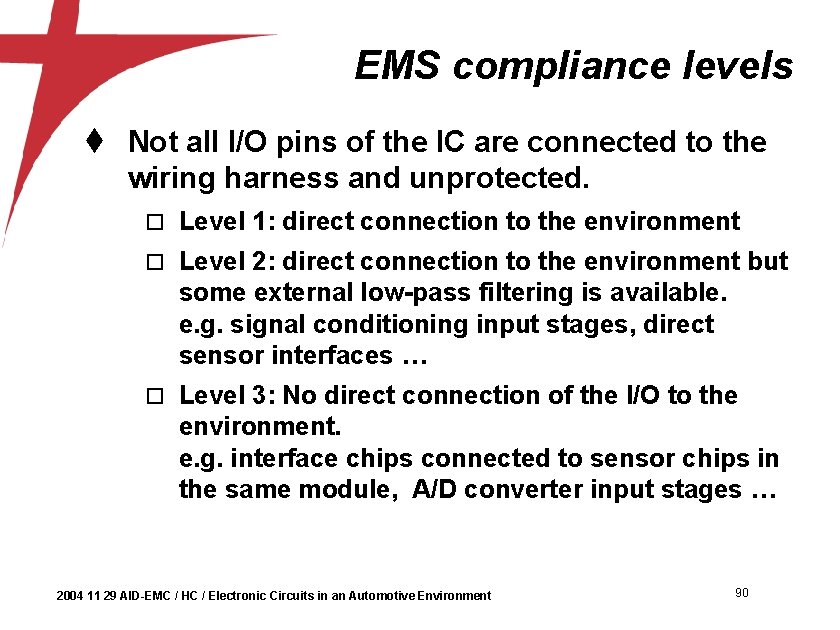 EMS compliance levels

♦ Not all I/O pins of the IC are connected to the wiring harness and unprotected.

□ Level 1: direct connection to the environment

□ Level 2: direct connection to the environment but some external low-pass filtering is available.
e.g. signal conditioning input stages, direct sensor interfaces …

□ Level 3: No direct connection of the I/O to the environment.
e.g. interface chips connected to sensor chips in the same module, A/D converter input stages …

2004 11 29 AID-EMC / HC / Electronic Circuits in an Automotive Environment

90